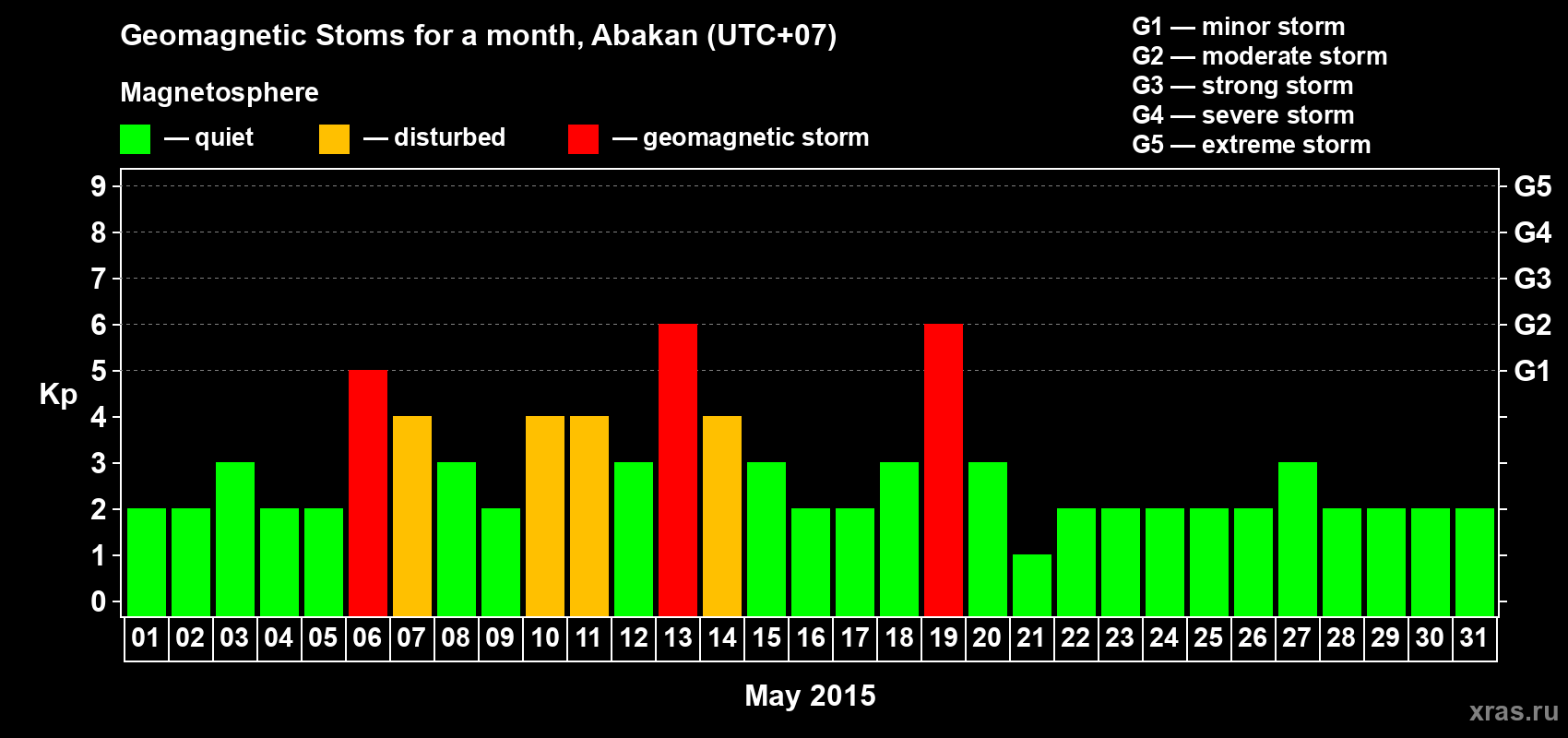 Geomagnetic Stoms for a month, Abakan (UTC+07)

Magnetosphere

— quiet — disturbed — geomagnetic storm

G1 — minor storm
G2 — moderate storm
G3 — strong storm
G4 — severe storm
G5 — extreme storm

Kp

9 8 7 6 5 4 3 2 1 0

G5 G4 G3 G2 G1

01 02 03 04 05 06 07 08 09 10 11 12 13 14 15 16 17 18 19 20 21 22 23 24 25 26 27 28 29 30 31

May 2015

xras.ru